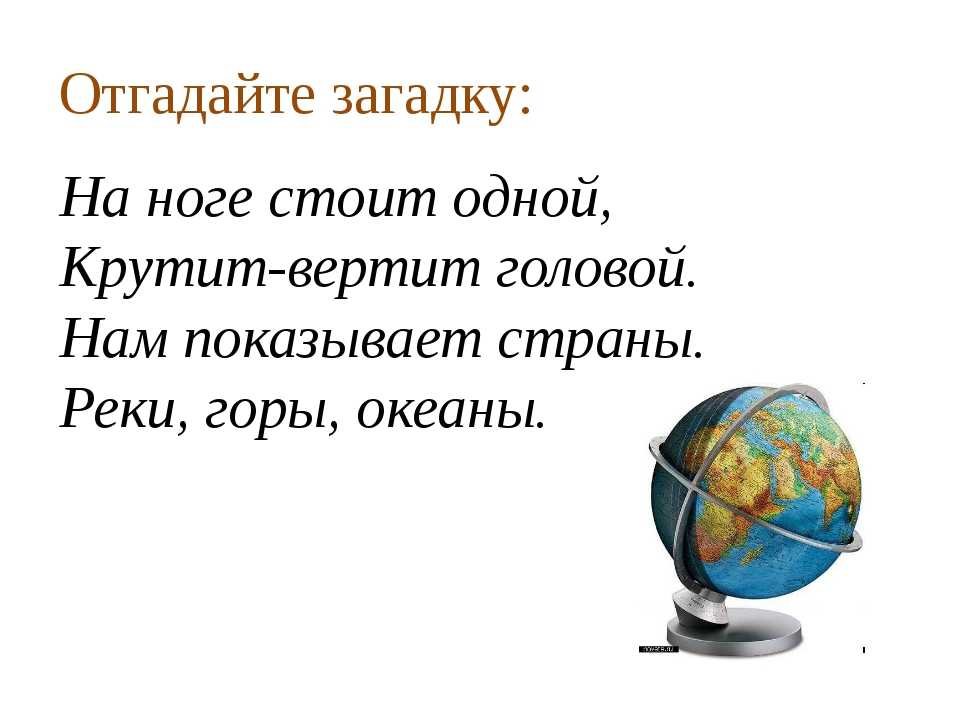 Отгадайте загадку:

На ноге стоит одной,
Крутит-вертит головой.
Нам показывает страны.
Реки, горы, океаны.